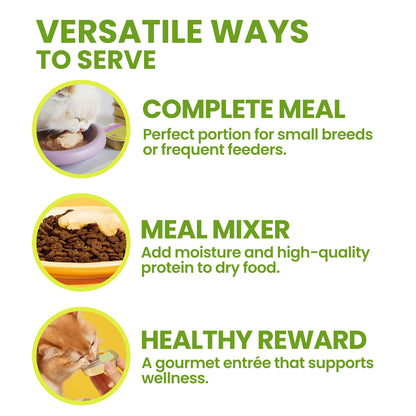 VERSATILE WAYS
TO SERVE

COMPLETE MEAL
Perfect portion for small breeds or frequent feeders.

MEAL MIXER
Add moisture and high-quality protein to dry food.

HEALTHY REWARD
A gourmet entrée that supports wellness.